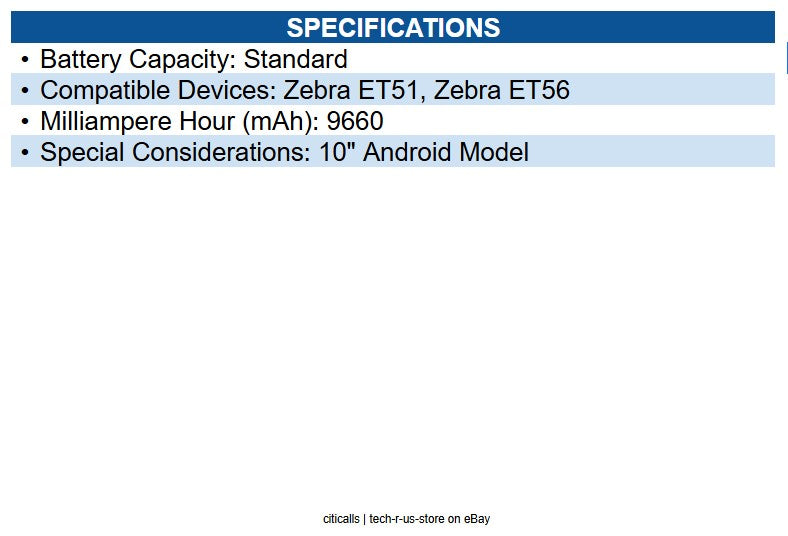 SPECIFICATIONS

• Battery Capacity: Standard
• Compatible Devices: Zebra ET51, Zebra ET56
• Milliampere Hour (mAh): 9660
• Special Considerations: 10" Android Model

citicalls | tech-r-us-store on eBay